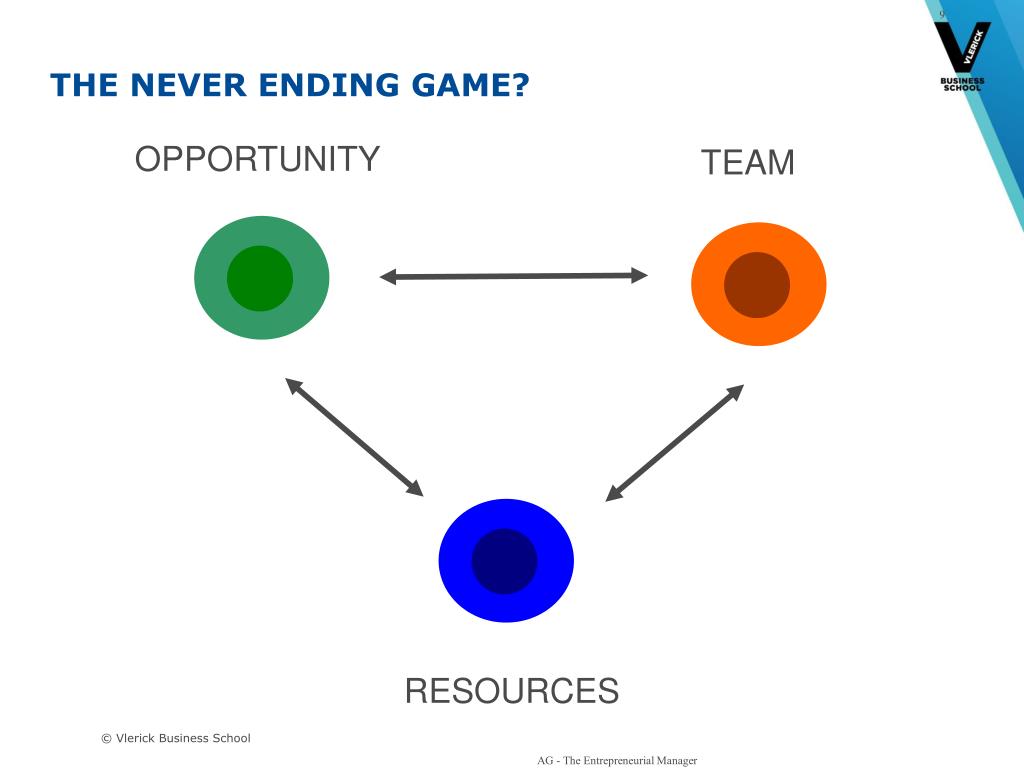 9

VLERICK BUSINESS SCHOOL

THE NEVER ENDING GAME?

OPPORTUNITY

TEAM

RESOURCES

© Vlerick Business School

AG - The Entrepreneurial Manager